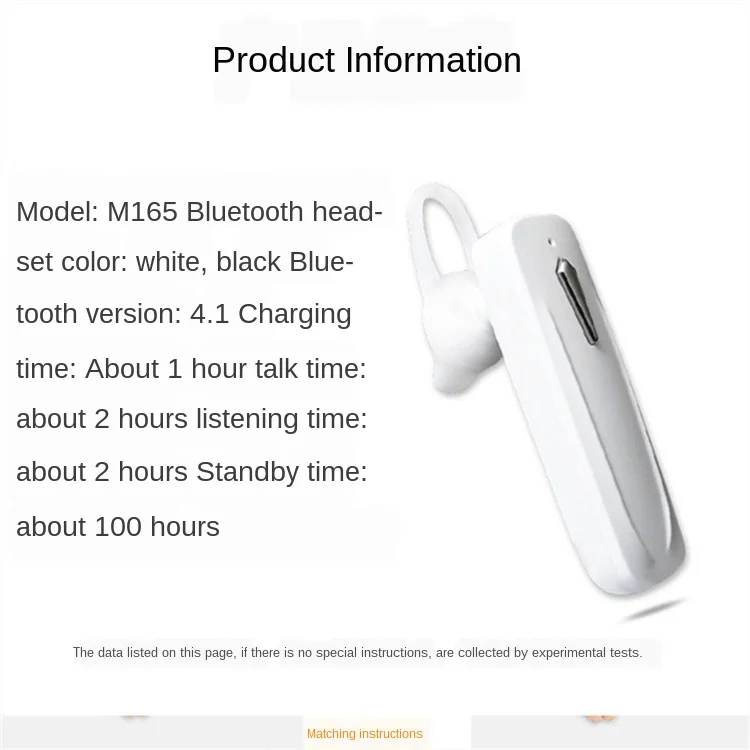 Product Information

Model: M165 Bluetooth headset color: white, black Bluetooth version: 4.1 Charging time: About 1 hour talk time: about 2 hours listening time: about 2 hours Standby time: about 100 hours

The data listed on this page, if there is no special instructions, are collected by experimental tests.

Matching instructions